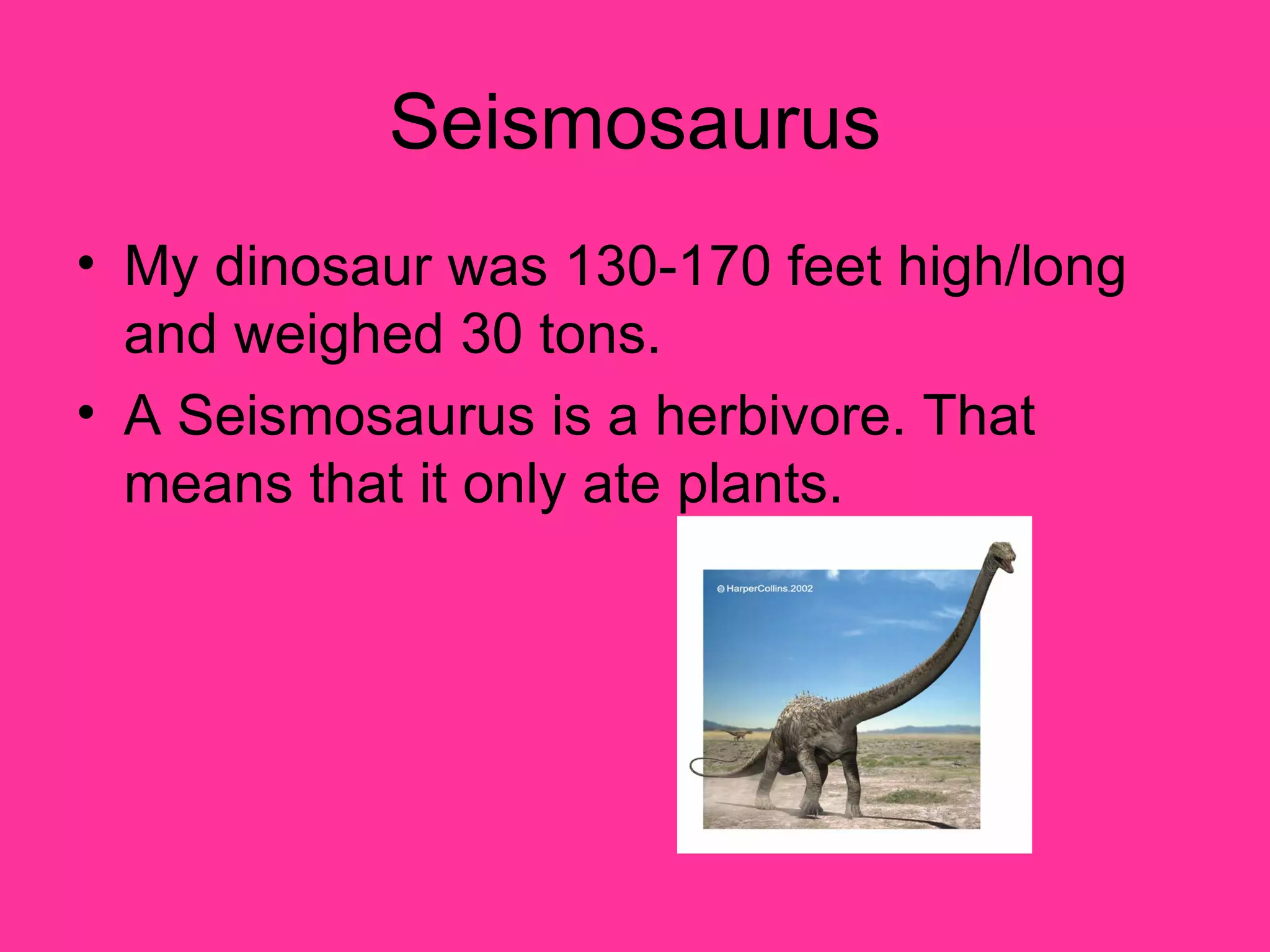 Seismosaurus

• My dinosaur was 130-170 feet high/long and weighed 30 tons.
• A Seismosaurus is a herbivore. That means that it only ate plants.

© HarperCollins.2002